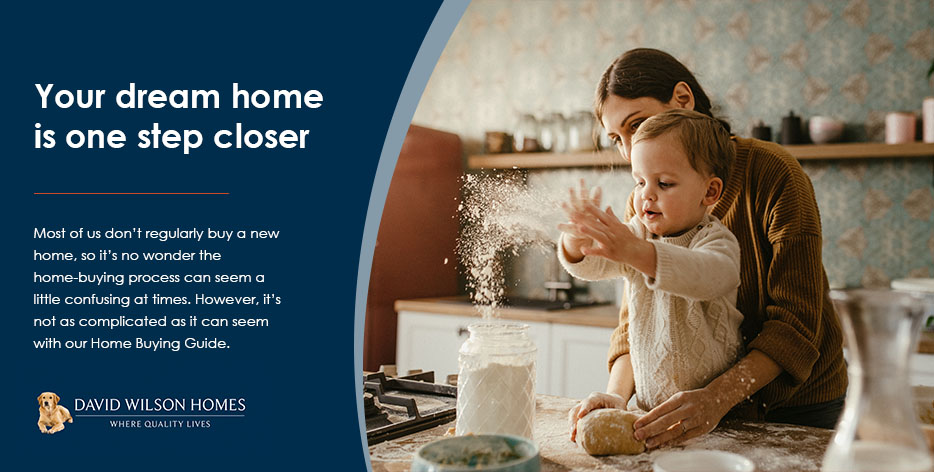 Your dream home is one step closer

Most of us don't regularly buy a new home, so it's no wonder the home-buying process can seem a little confusing at times. However, it's not as complicated as it can seem with our Home Buying Guide.

DAVID WILSON HOMES
WHERE QUALITY LIVES